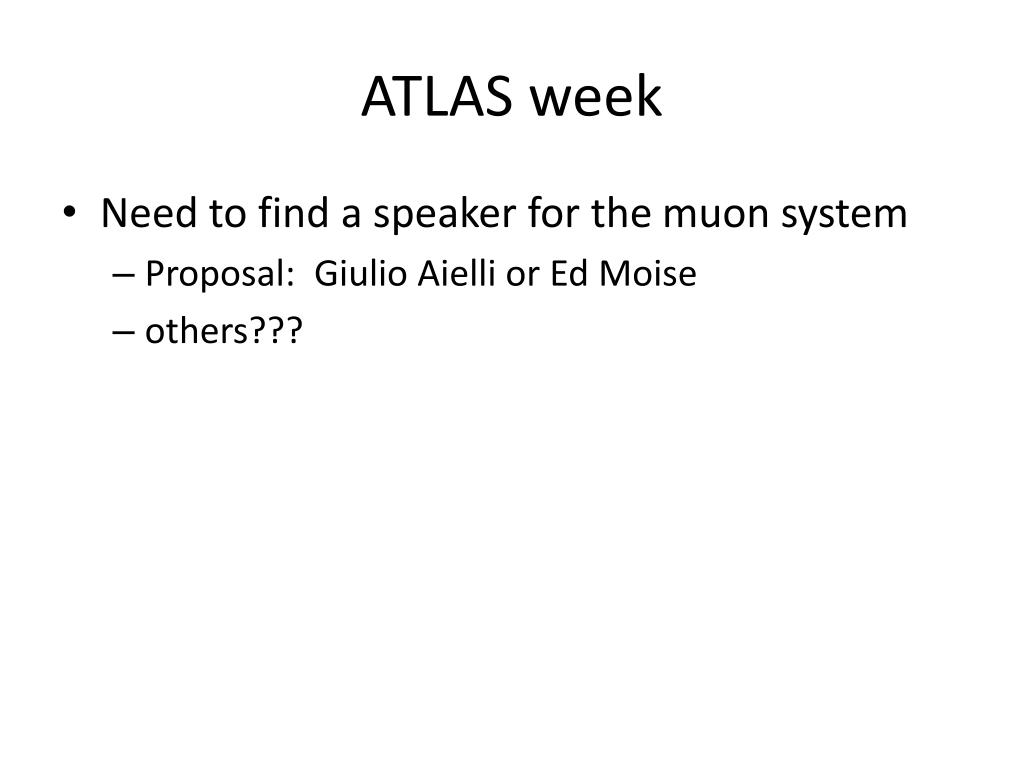 ATLAS week

• Need to find a speaker for the muon system
– Proposal: Giulio Aielli or Ed Moise
– others???